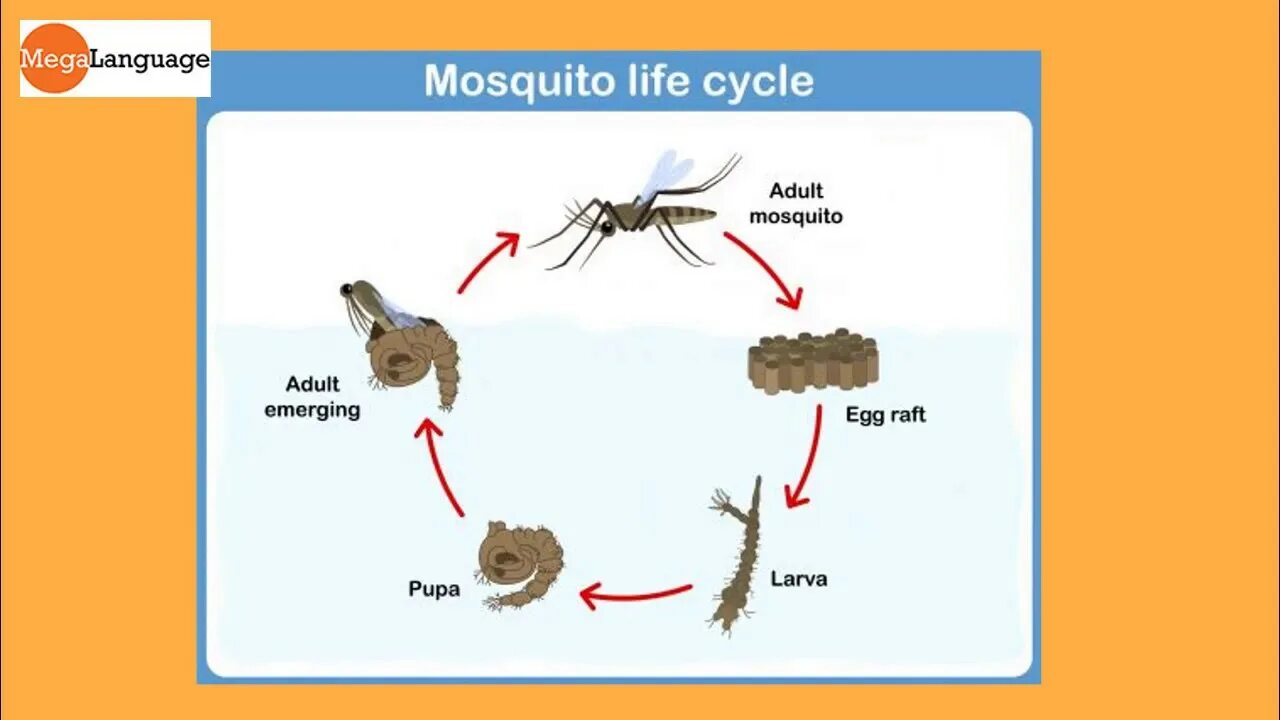 MegaLanguage

Mosquito life cycle

Adult mosquito

Egg raft

Larva

Pupa

Adult emerging